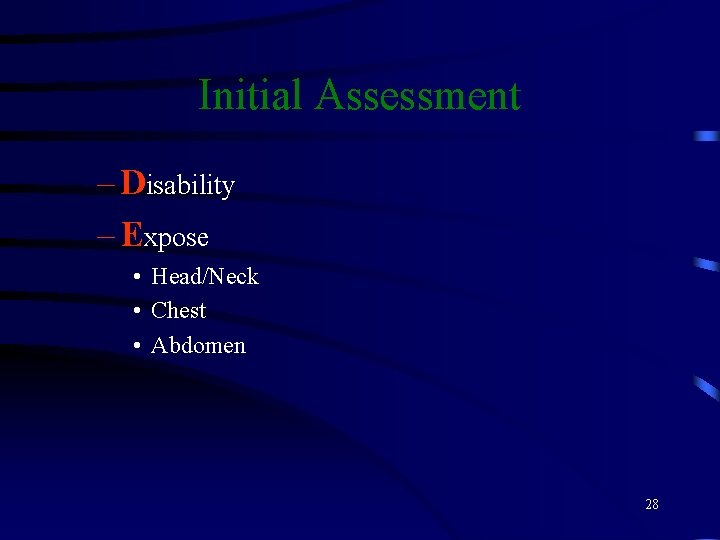 Initial Assessment

– Disability
– Expose
• Head/Neck
• Chest
• Abdomen

28